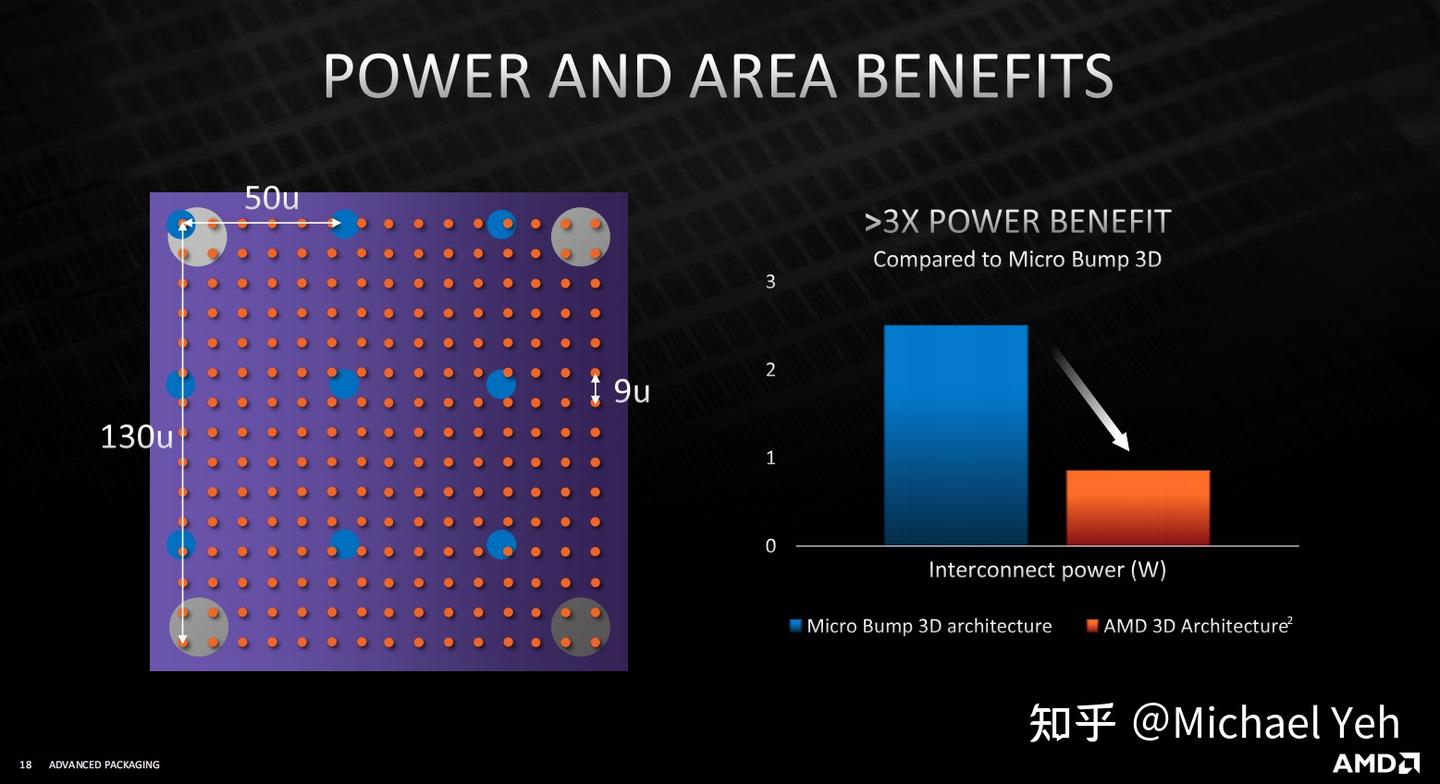 POWER AND AREA BENEFITS

50u

9u

130u

>3X POWER BENEFIT
Compared to Micro Bump 3D

3
2
1
0

Interconnect power (W)

Micro Bump 3D architecture   AMD 3D Architecture$^2$

知乎 @Michael Yeh

18 ADVANCED PACKAGING

AMD